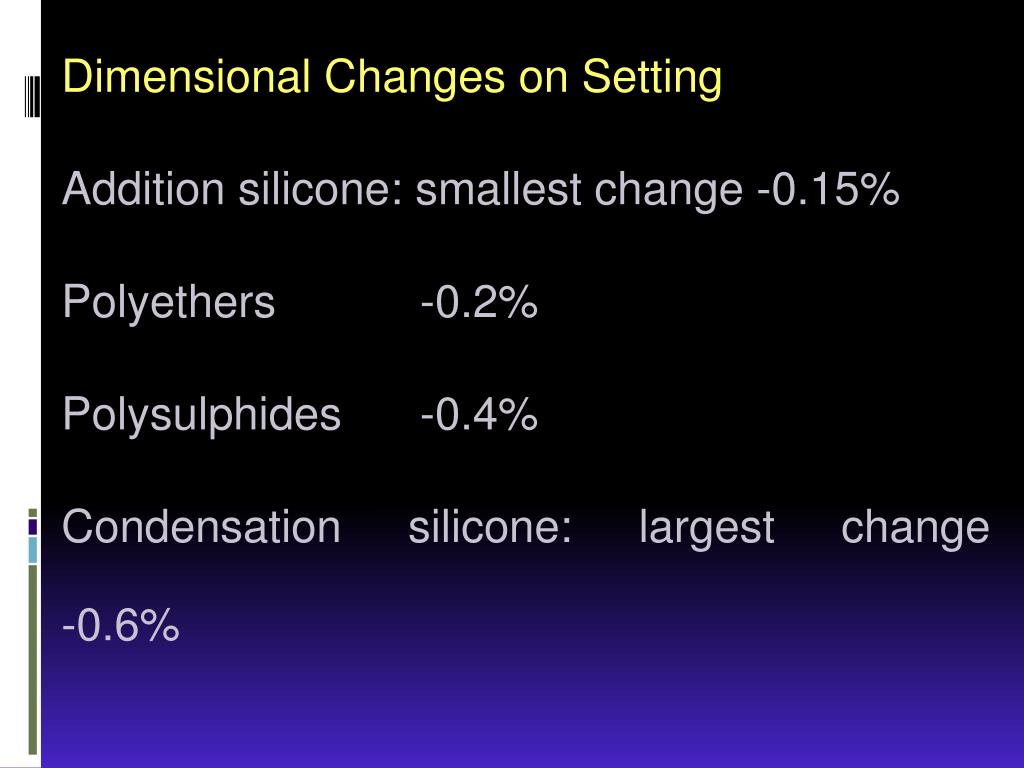 Dimensional Changes on Setting

Addition silicone: smallest change -0.15%

Polyethers -0.2%

Polysulphides -0.4%

Condensation silicone: largest change -0.6%